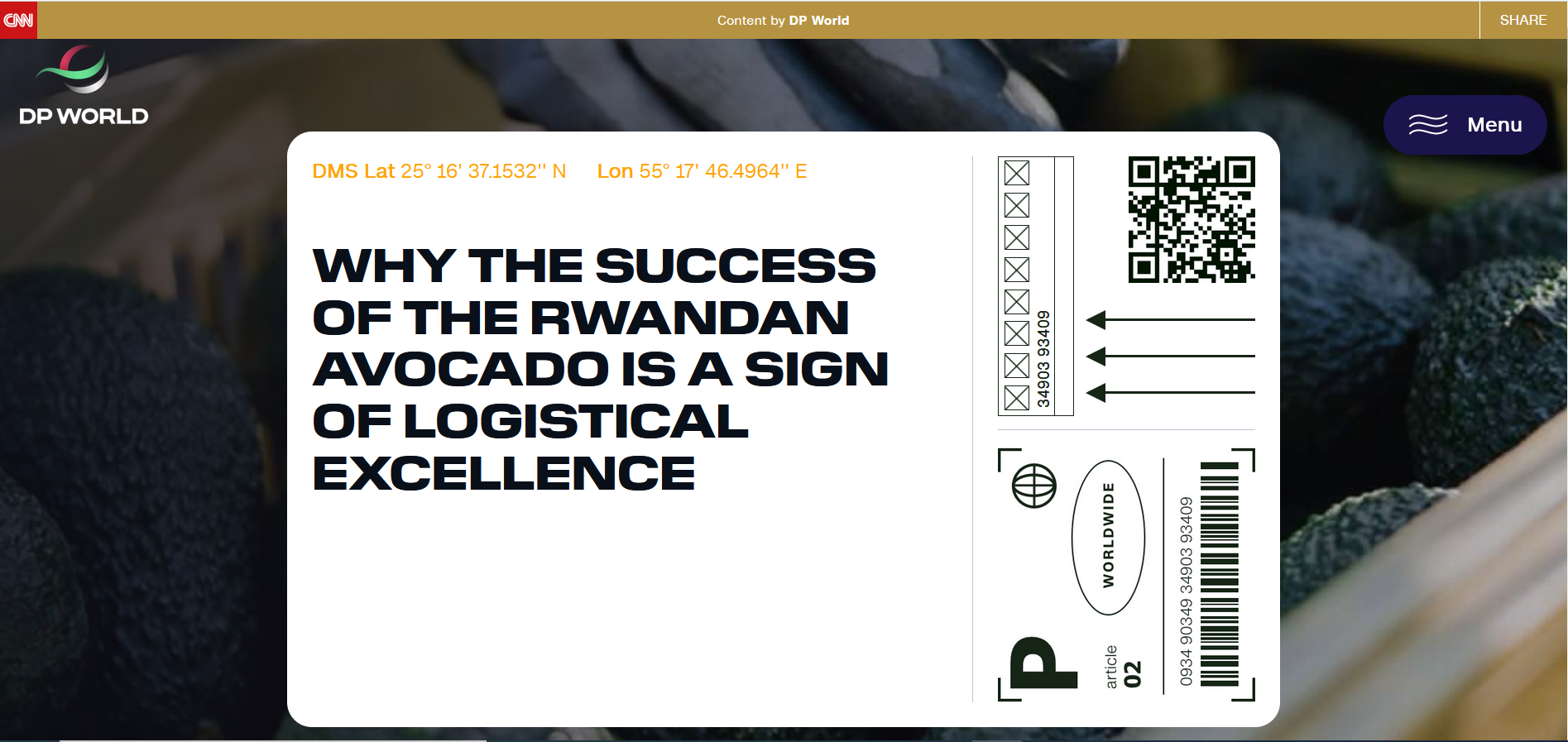 CNN

Content by DP World

SHARE

DP WORLD

Menu

DMS Lat 25° 16' 37.1532'' N Lon 55° 17' 46.4964'' E

WHY THE SUCCESS OF THE RWANDAN AVOCADO IS A SIGN OF LOGISTICAL EXCELLENCE

34903 93409

WORLDWIDE

P

article 02

0934 90349 34903 93409